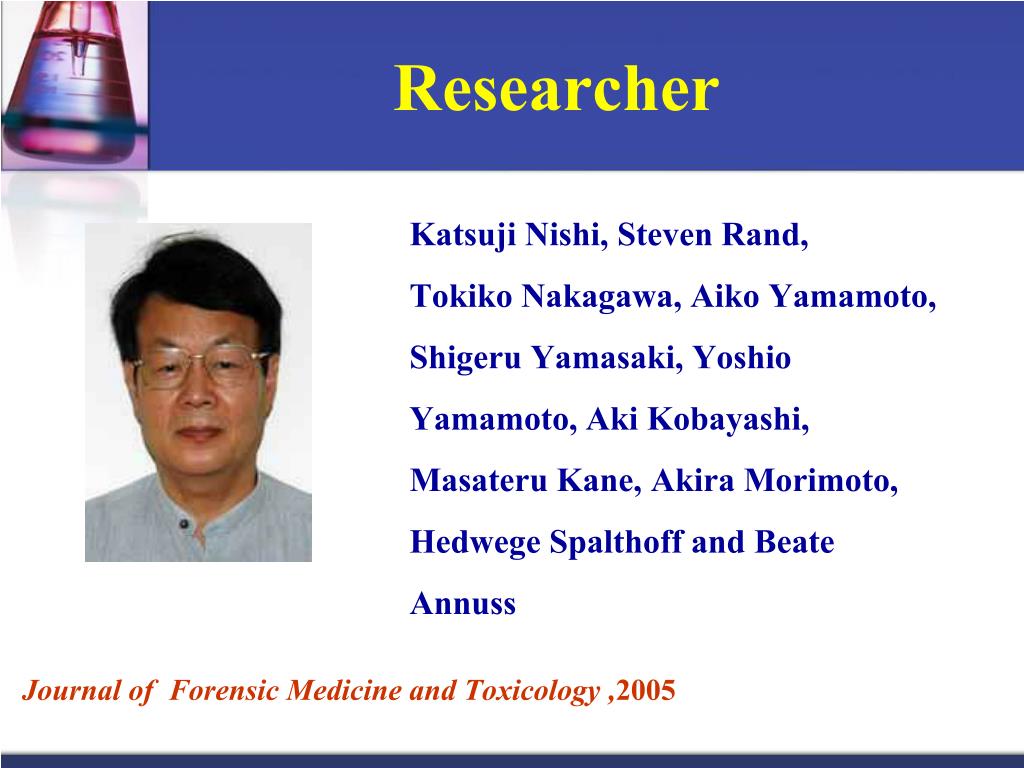 Researcher

Katsuji Nishi, Steven Rand, Tokiko Nakagawa, Aiko Yamamoto, Shigeru Yamasaki, Yoshio Yamamoto, Aki Kobayashi, Masateru Kane, Akira Morimoto, Hedwege Spalthoff and Beate Annuss

Journal of Forensic Medicine and Toxicology ,2005